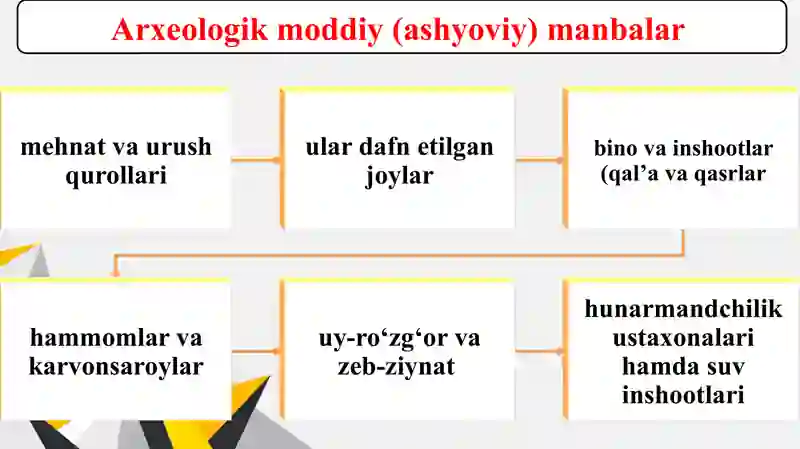 Arxeologik moddiy (ashyoviy) manbalar

mehnat va urush qurollari

ular dafn etilgan joylar

bino va inshootlar (qal’a va qasrlar

hammomlar va karvonsaroylar

uy-ro‘zg‘or va zeb-ziynat

hunarmandchilik ustaxonalari hamda suv inshootlari